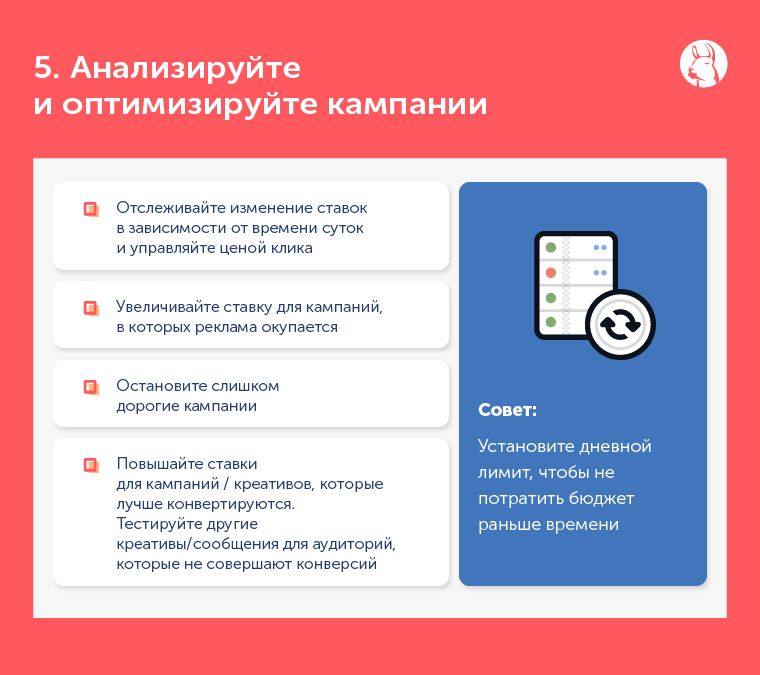 5. Анализируйте и оптимизируйте кампании

Отслеживайте изменение ставок в зависимости от времени суток и управляйте ценой клика

Увеличивайте ставку для кампаний, в которых реклама окупается

Остановите слишком дорогие кампании

Повышайте ставки для кампаний / креативов, которые лучше конвертируются. Тестируйте другие креативы/сообщения для аудиторий, которые не совершают конверсий

Совет:

Установите дневной лимит, чтобы не потратить бюджет раньше времени